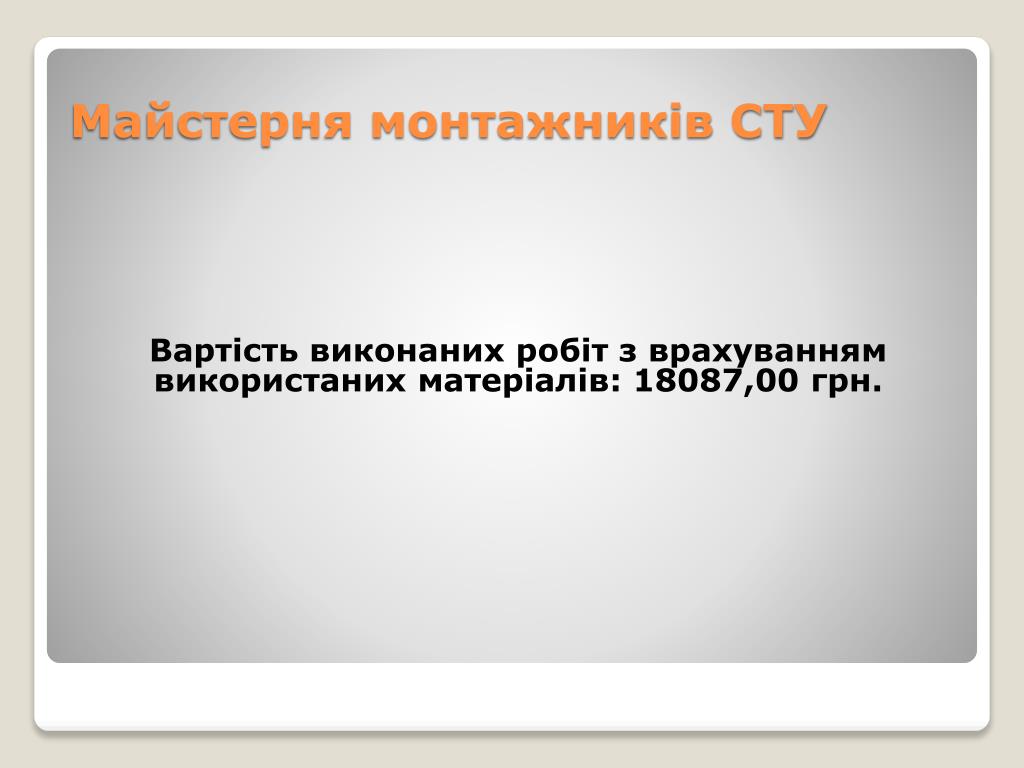 Майстерня монтажників СТУ

Вартість виконаних робіт з врахуванням використаних матеріалів: 18087,00 грн.